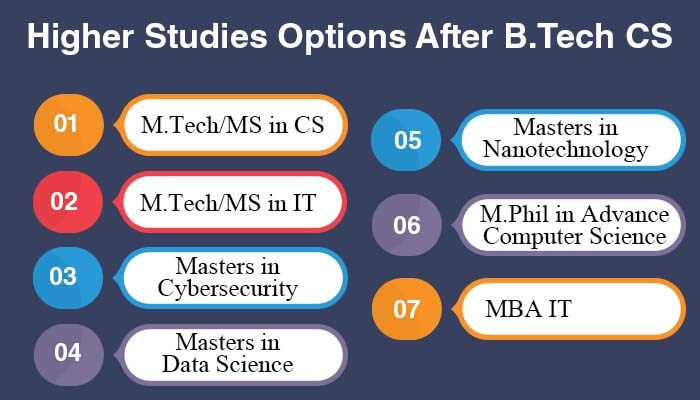 Higher Studies Options After B.Tech CS

01 M.Tech/MS in CS

02 M.Tech/MS in IT

03 Masters in Cybersecurity

04 Masters in Data Science

05 Masters in Nanotechnology

06 M.Phil in Advance Computer Science

07 MBA IT